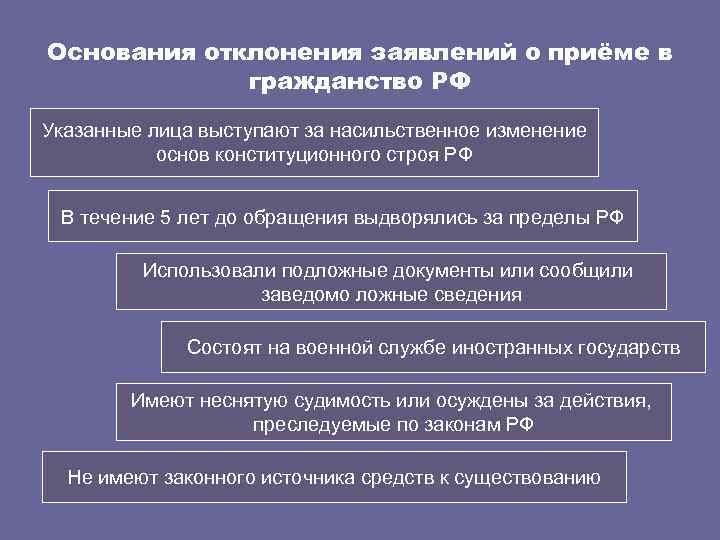 Основания отклонения заявлений о приёме в гражданство РФ

Указанные лица выступают за насильственное изменение основ конституционного строя РФ

В течение 5 лет до обращения выдворялись за пределы РФ

Использовали подложные документы или сообщили заведомо ложные сведения

Состоят на военной службе иностранных государств

Имеют неснятую судимость или осуждены за действия, преследуемые по законам РФ

Не имеют законного источника средств к существованию